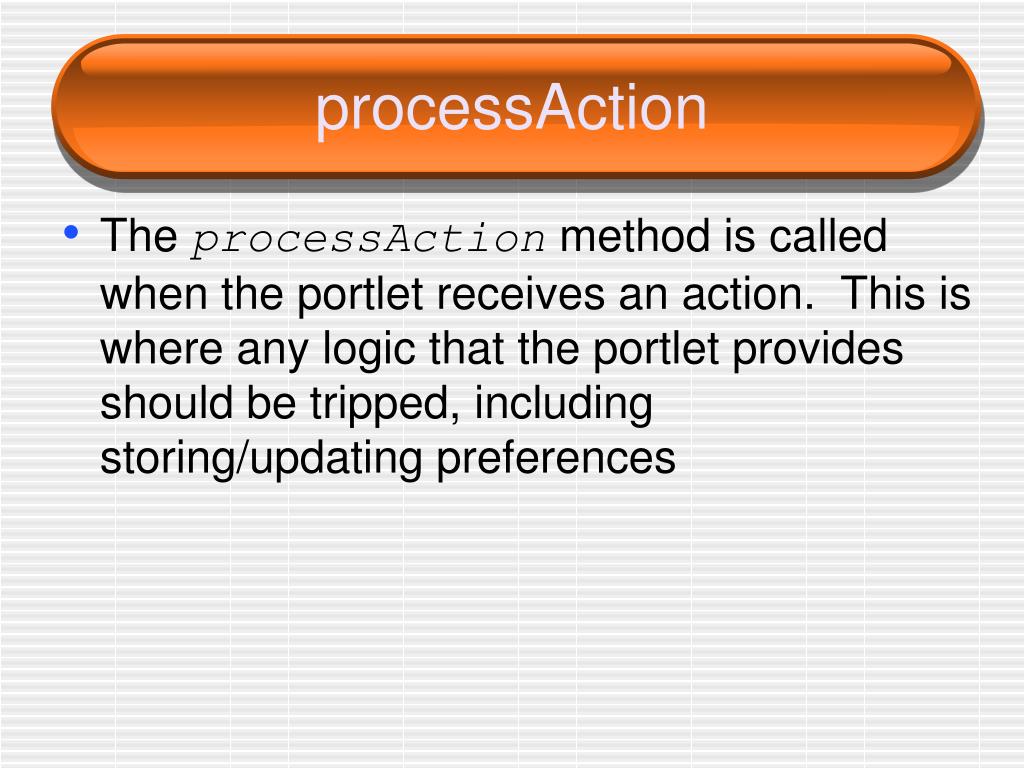 processAction

• The processAction method is called when the portlet receives an action.  This is where any logic that the portlet provides should be tripped, including storing/updating preferences